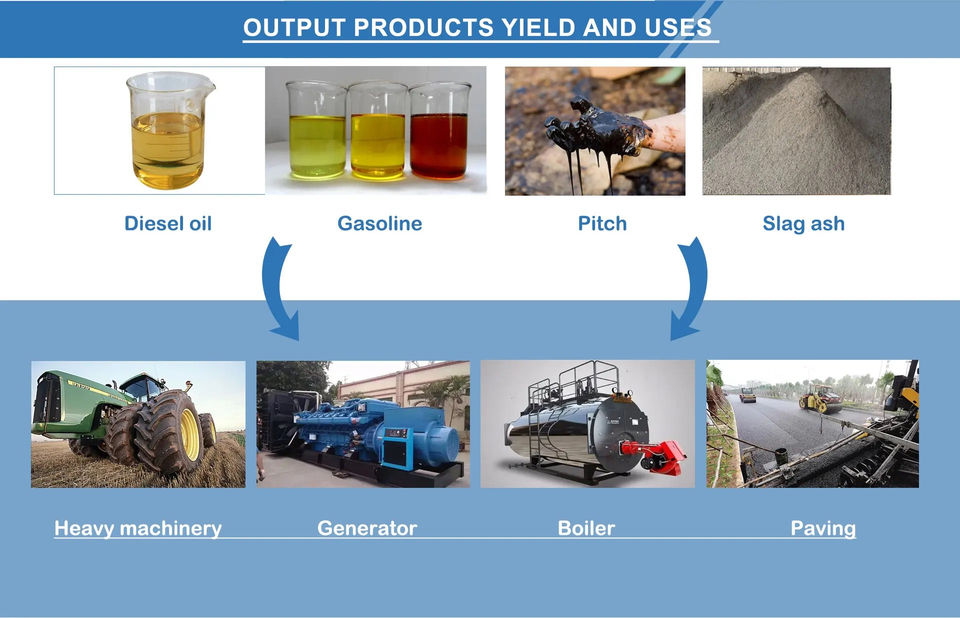 OUTPUT PRODUCTS YIELD AND USES

Diesel oil

Gasoline

Pitch

Slag ash

Heavy machinery

Generator

Boiler

Paving